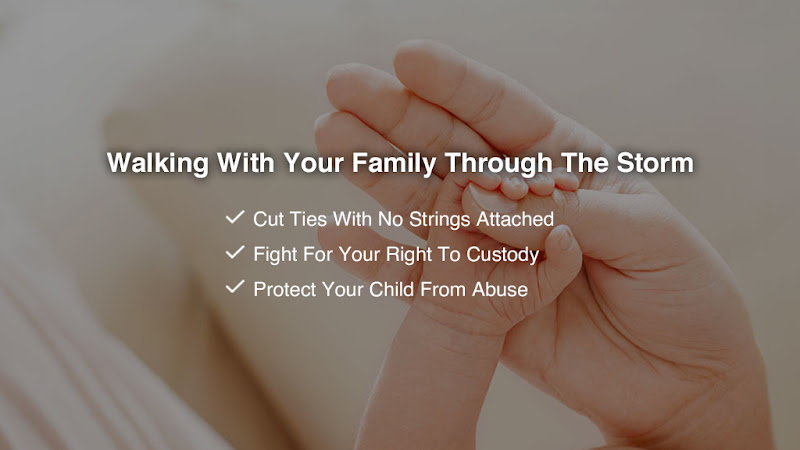 Walking With Your Family Through The Storm

✓ Cut Ties With No Strings Attached
✓ Fight For Your Right To Custody
✓ Protect Your Child From Abuse